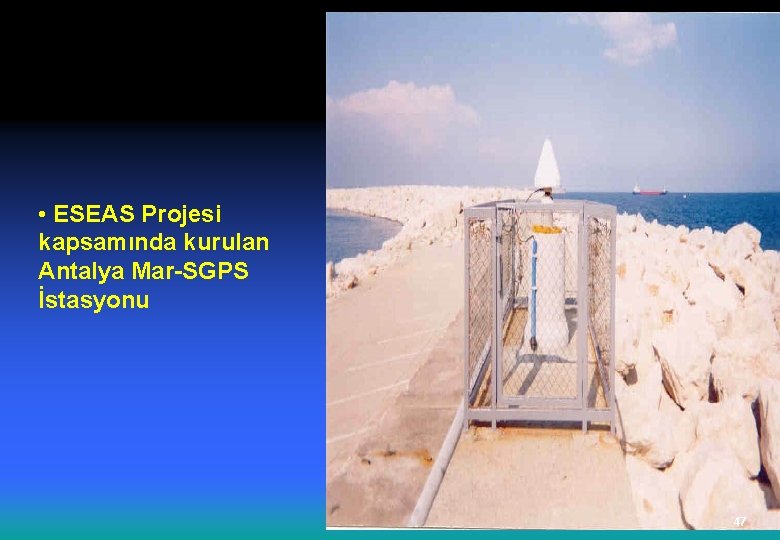 • ESEAS Projesi kapsamında kurulan Antalya Mar-SGPS İstasyonu

47